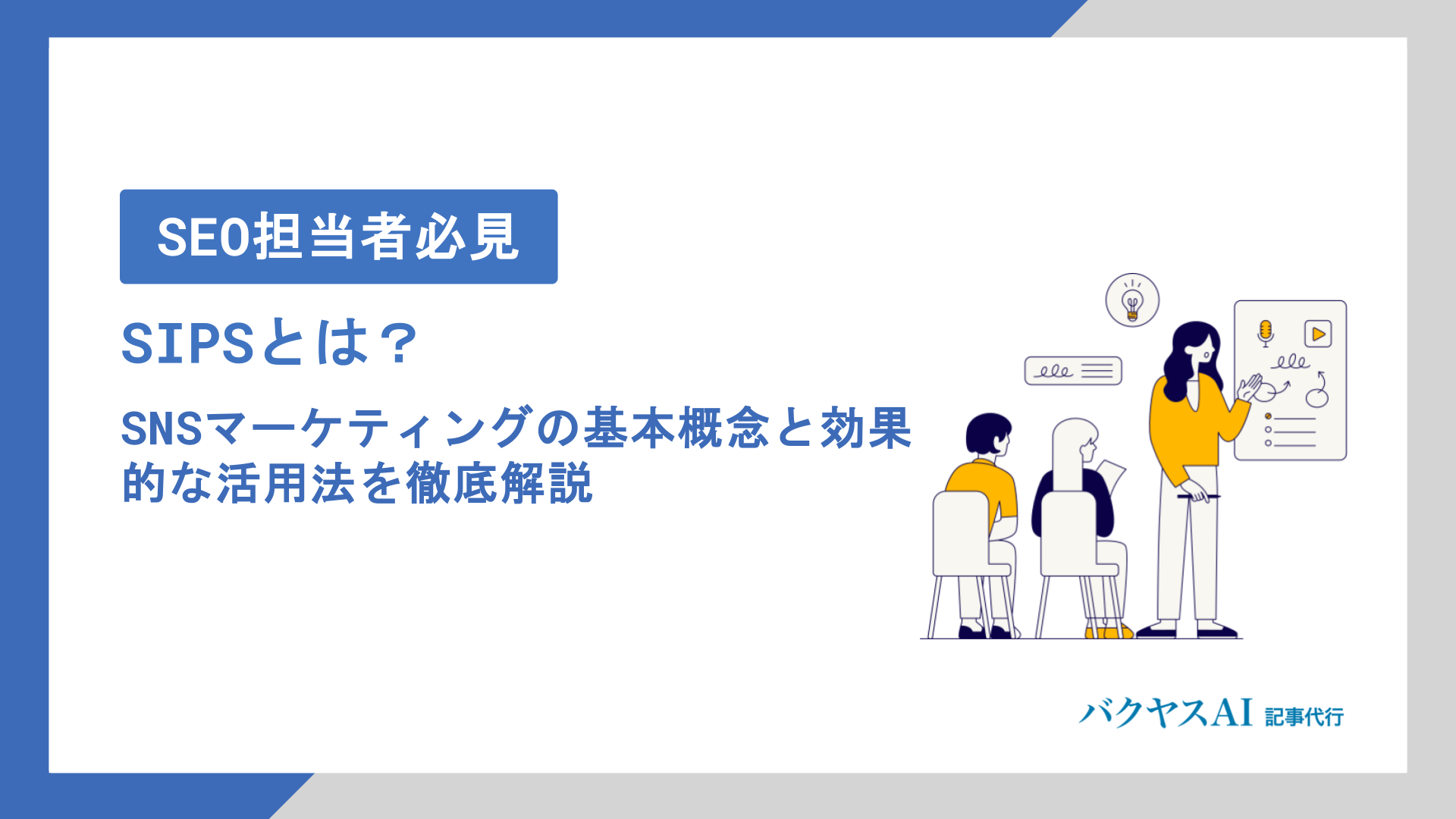 SEO担当者必見

SIPSとは？

SNSマーケティングの基本概念と効果的な活用法を徹底解説

バクヤスAI 記事代行